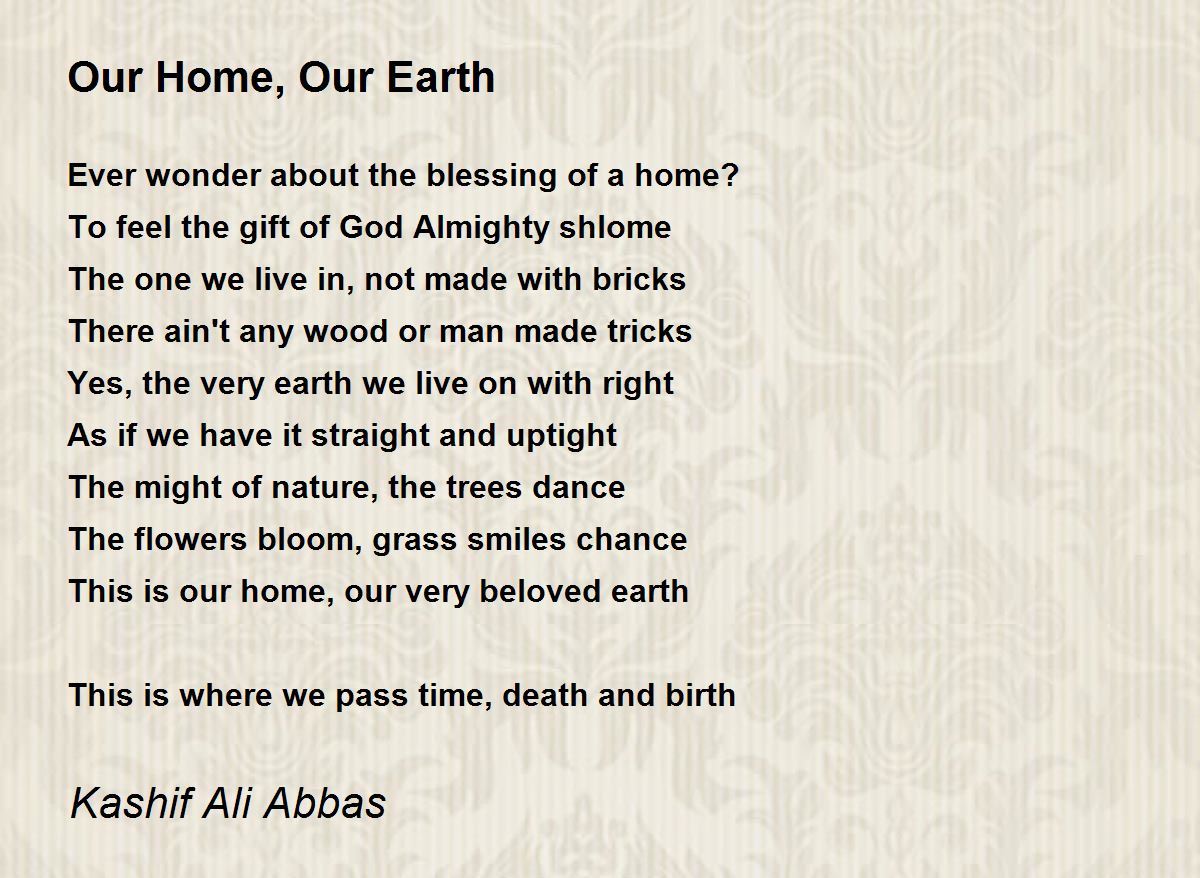 Our Home, Our Earth

Ever wonder about the blessing of a home?
To feel the gift of God Almighty shlome
The one we live in, not made with bricks
There ain't any wood or man made tricks
Yes, the very earth we live on with right
As if we have it straight and uptight
The might of nature, the trees dance
The flowers bloom, grass smiles chance
This is our home, our very beloved earth

This is where we pass time, death and birth

Kashif Ali Abbas